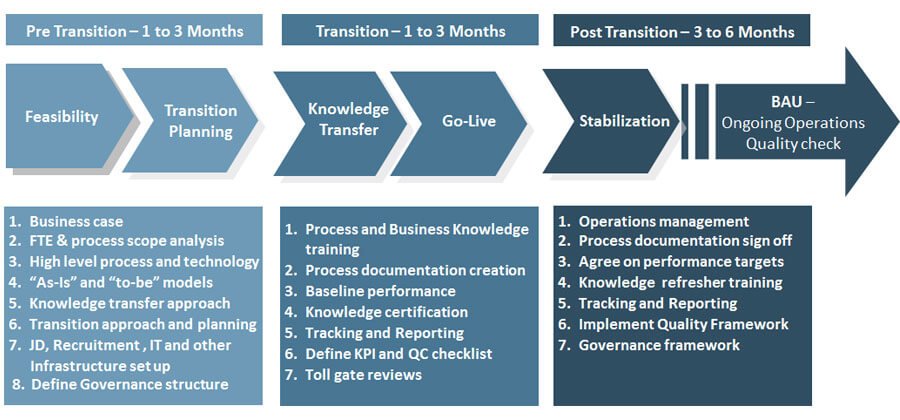 Pre Transition – 1 to 3 Months

Transition – 1 to 3 Months

Post Transition – 3 to 6 Months

Feasibility

Transition Planning

Knowledge Transfer

Go-Live

Stabilization

BAU – Ongoing Operations Quality check

1. Business case
2. FTE & process scope analysis
3. High level process and technology
4. "As-Is" and "to-be" models
5. Knowledge transfer approach
6. Transition approach and planning
7. JD, Recruitment , IT and other Infrastructure set up
8. Define Governance structure

1. Process and Business Knowledge training
2. Process documentation creation
3. Baseline performance
4. Knowledge certification
5. Tracking and Reporting
6. Define KPI and QC checklist
7. Toll gate reviews

1. Operations management
2. Process documentation sign off
3. Agree on performance targets
4. Knowledge refresher training
5. Tracking and Reporting
6. Implement Quality Framework
7. Governance framework